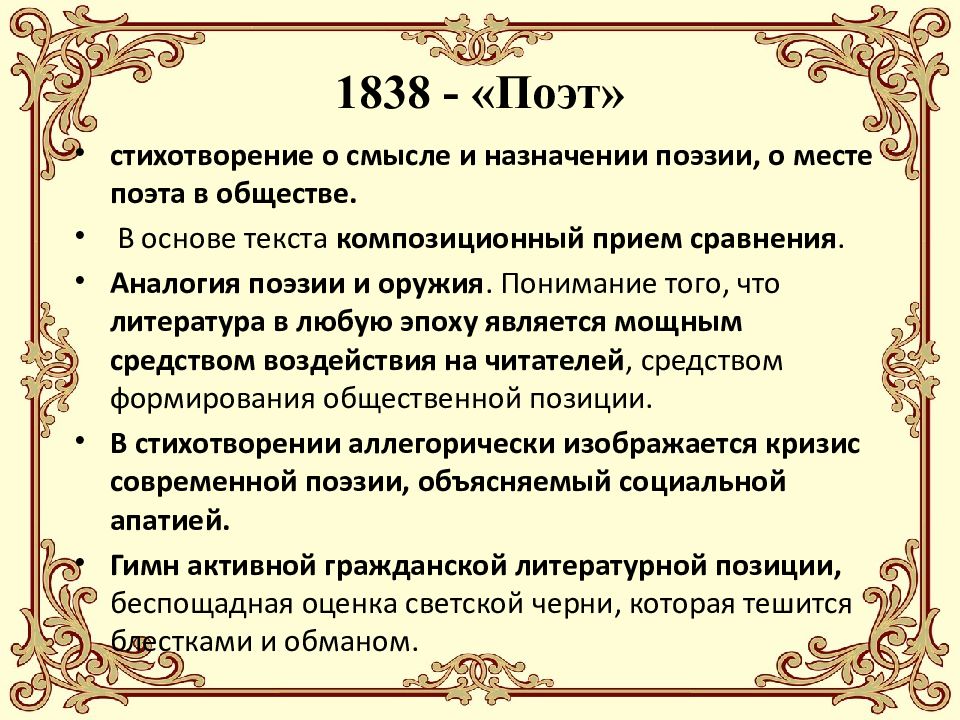 1838 - «Поэт»

• стихотворение о смысле и назначении поэзии, о месте поэта в обществе.

• В основе текста композиционный прием сравнения.

• Аналогия поэзии и оружия. Понимание того, что литература в любую эпоху является мощным средством воздействия на читателей, средством формирования общественной позиции.

• В стихотворении аллегорически изображается кризис современной поэзии, объясняемый социальной апатией.

• Гимн активной гражданской литературной позиции, беспощадная оценка светской черни, которая тешится блестками и обманом.